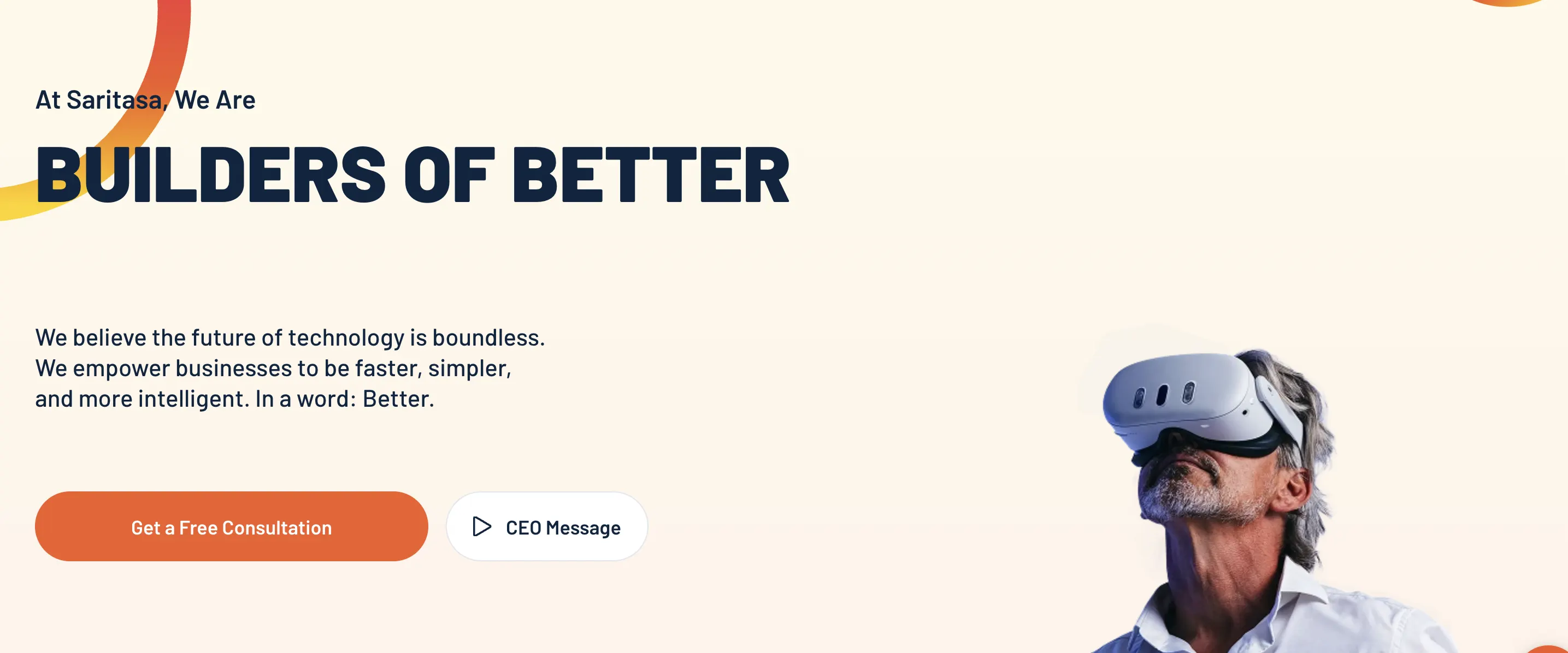 At Saritasa, We Are

BUILDERS OF BETTER

We believe the future of technology is boundless. We empower businesses to be faster, simpler, and more intelligent. In a word: Better.

Get a Free Consultation

CEO Message